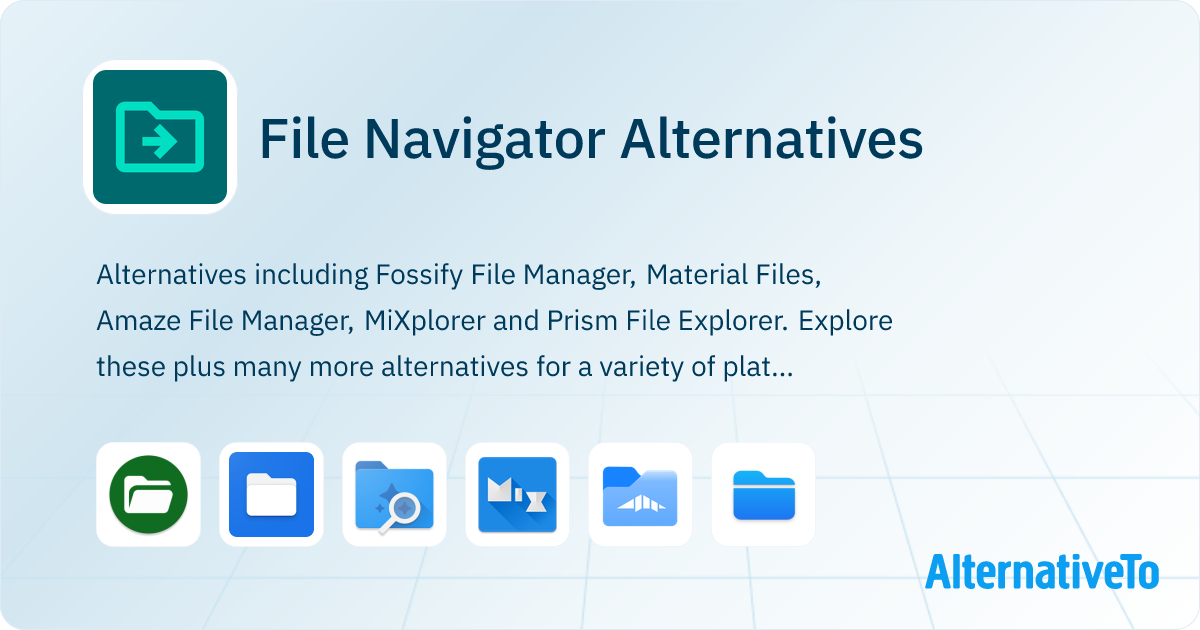 File Navigator Alternatives

Alternatives including Fossify File Manager, Material Files, Amaze File Manager, MiXplorer and Prism File Explorer. Explore these plus many more alternatives for a variety of plat...

AlternativeTo